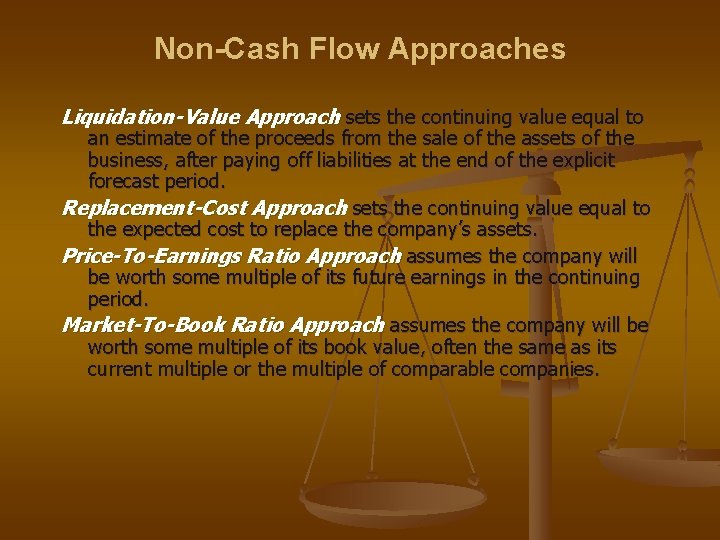 Non-Cash Flow Approaches

Liquidation-Value Approach sets the continuing value equal to an estimate of the proceeds from the sale of the assets of the business, after paying off liabilities at the end of the explicit forecast period.

Replacement-Cost Approach sets the continuing value equal to the expected cost to replace the company's assets.

Price-To-Earnings Ratio Approach assumes the company will be worth some multiple of its future earnings in the continuing period.

Market-To-Book Ratio Approach assumes the company will be worth some multiple of its book value, often the same as its current multiple or the multiple of comparable companies.